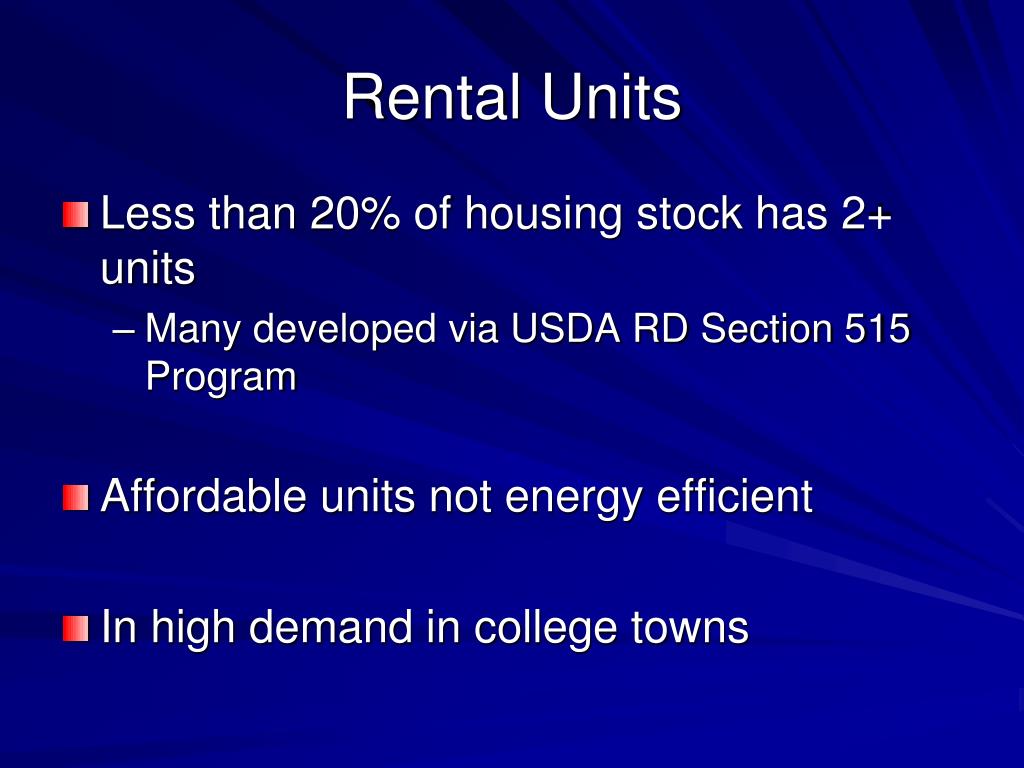 Rental Units

Less than 20% of housing stock has 2+ units

– Many developed via USDA RD Section 515 Program

Affordable units not energy efficient

In high demand in college towns